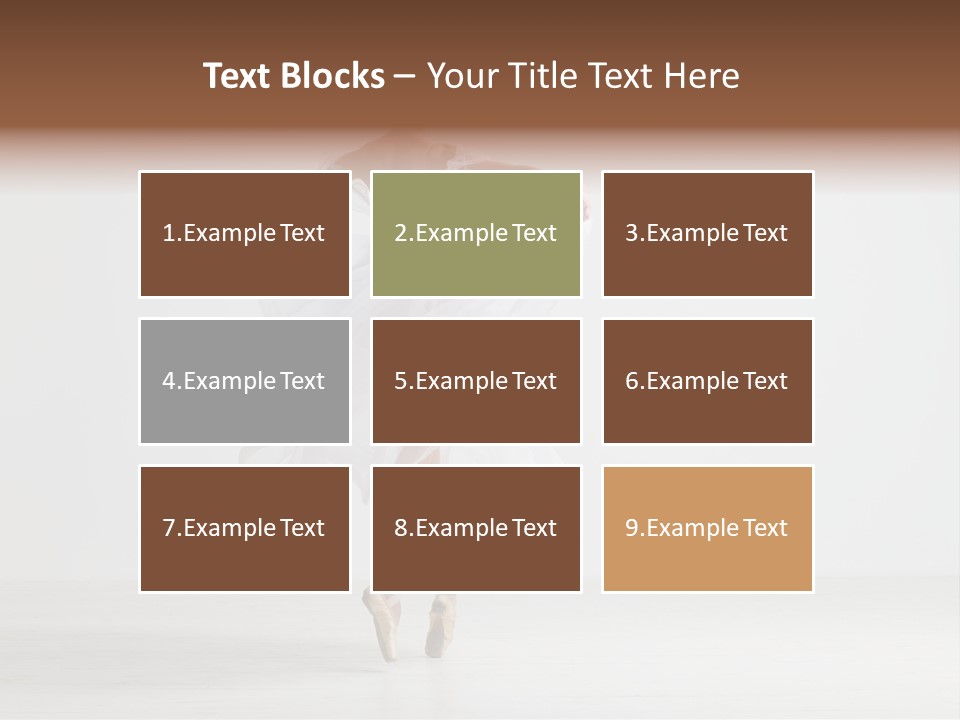 Text Blocks – Your Title Text Here

1.Example Text

2.Example Text

3.Example Text

4.Example Text

5.Example Text

6.Example Text

7.Example Text

8.Example Text

9.Example Text